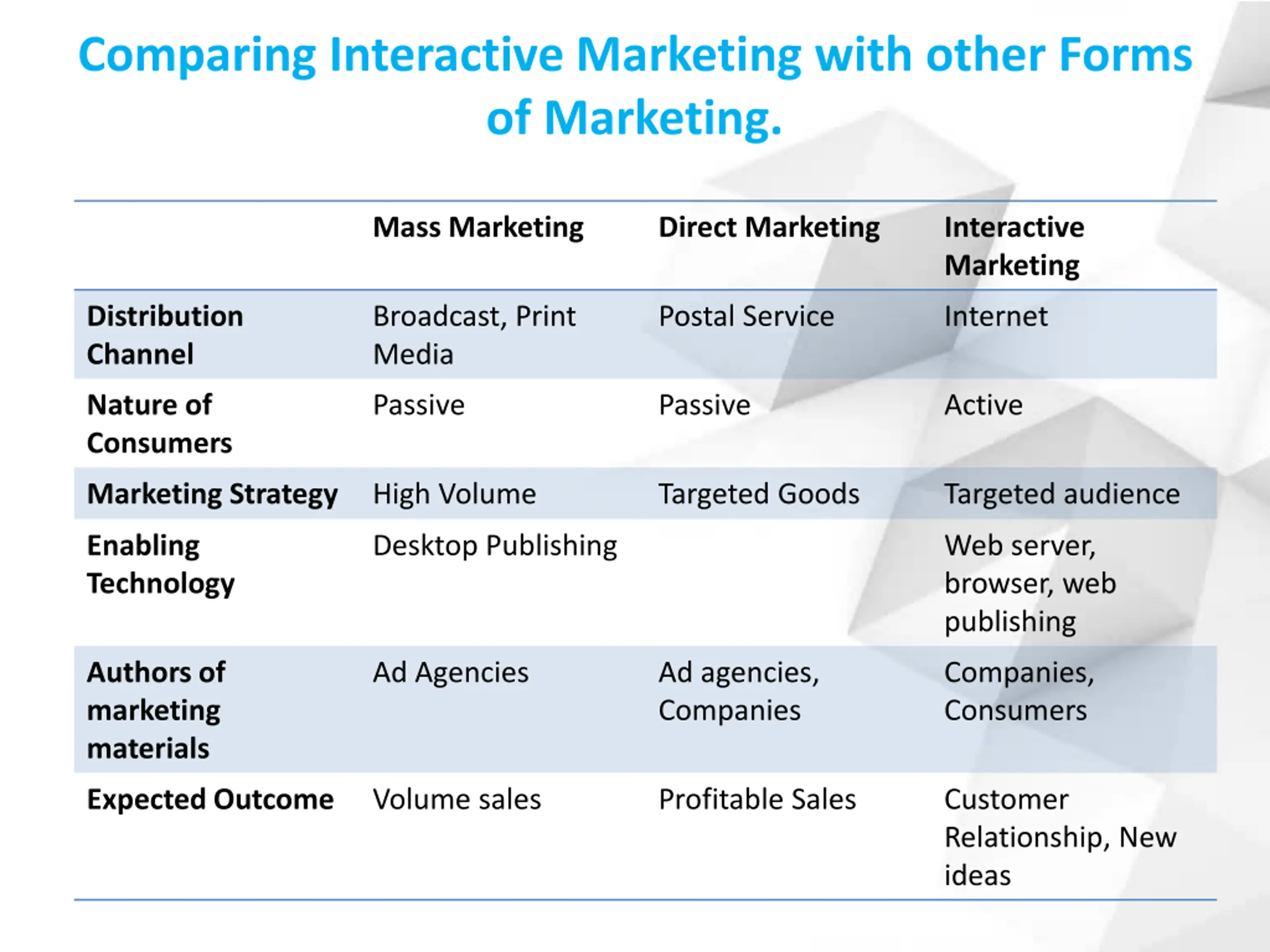 Comparing Interactive Marketing with other Forms of Marketing.

| | Mass Marketing | Direct Marketing | Interactive Marketing |
|---|---|---|---|
| Distribution Channel | Broadcast, Print Media | Postal Service | Internet |
| Nature of Consumers | Passive | Passive | Active |
| Marketing Strategy | High Volume | Targeted Goods | Targeted audience |
| Enabling Technology | Desktop Publishing | | Web server, browser, web publishing |
| Authors of marketing materials | Ad Agencies | Ad agencies, Companies | Companies, Consumers |
| Expected Outcome | Volume sales | Profitable Sales | Customer Relationship, New ideas |